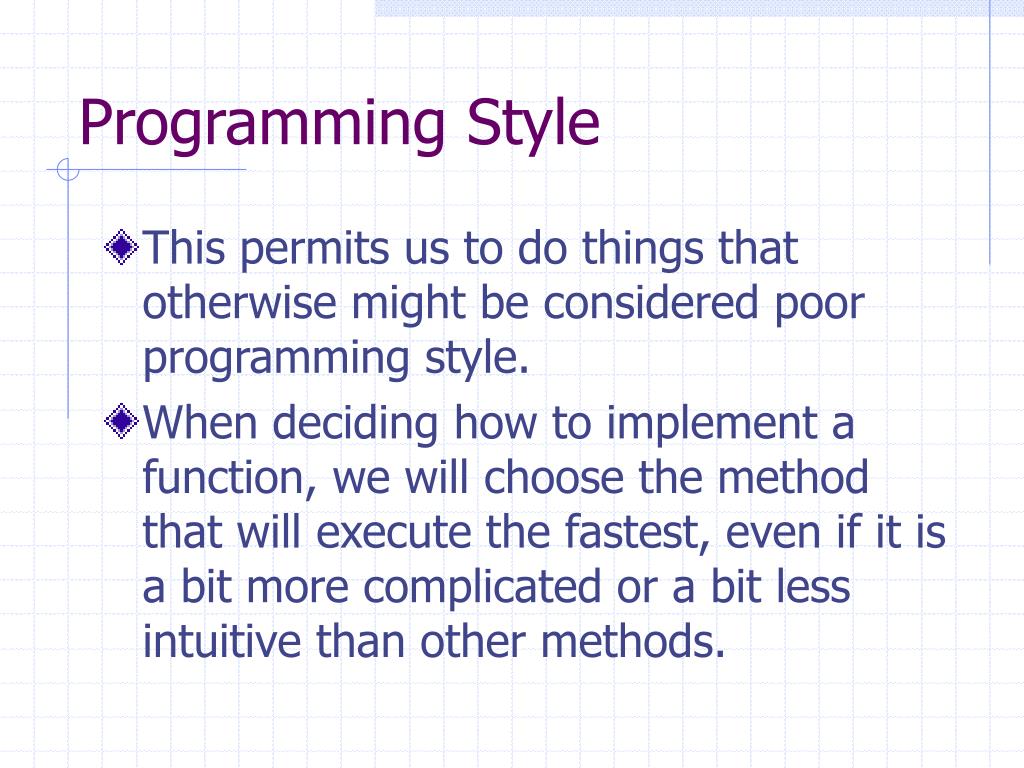 Programming Style

This permits us to do things that otherwise might be considered poor programming style.

When deciding how to implement a function, we will choose the method that will execute the fastest, even if it is a bit more complicated or a bit less intuitive than other methods.